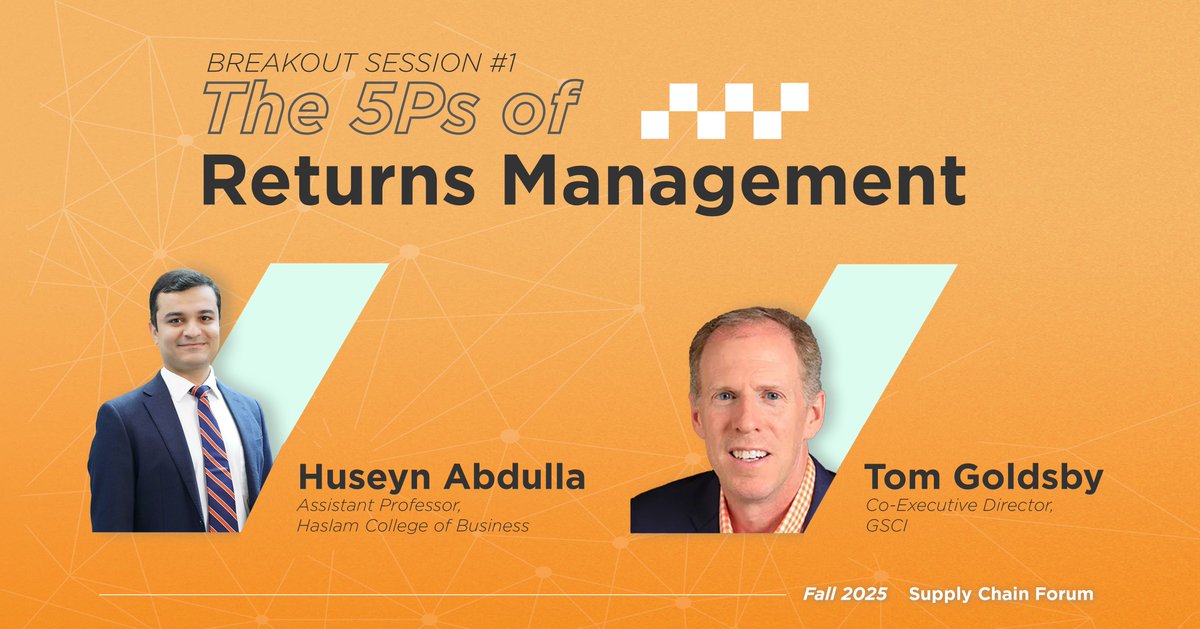 BREAKOUT SESSION #1
The 5Ps of
Returns Management

Huseyn Abdulla
Assistant Professor, Haslam College of Business

Tom Goldsby
Co-Executive Director, GSCI

Fall 2025 Supply Chain Forum